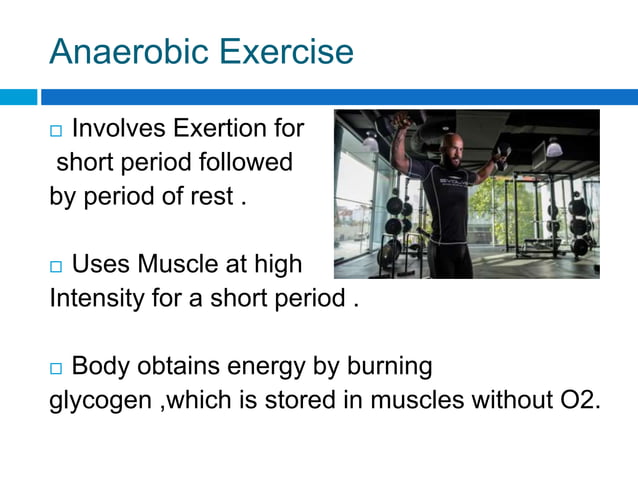 Anaerobic Exercise

□ Involves Exertion for short period followed by period of rest .

□ Uses Muscle at high Intensity for a short period .

□ Body obtains energy by burning glycogen ,which is stored in muscles without O2.